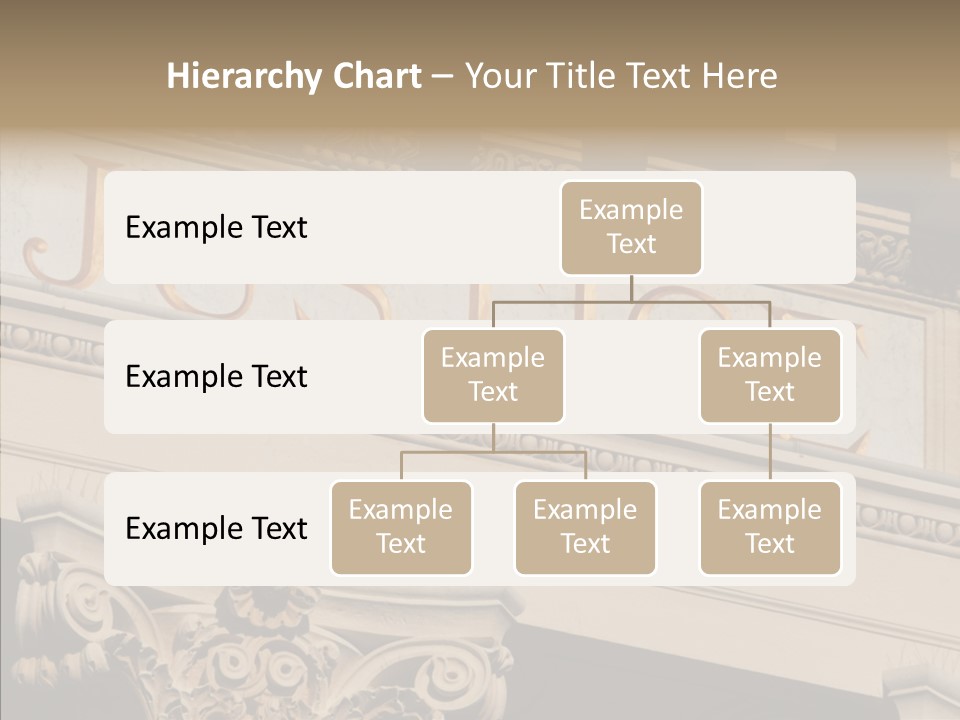 Hierarchy Chart – Your Title Text Here

Example Text

Example Text

Example Text

Example Text

Example Text

Example Text

Example Text

Example Text

Example Text